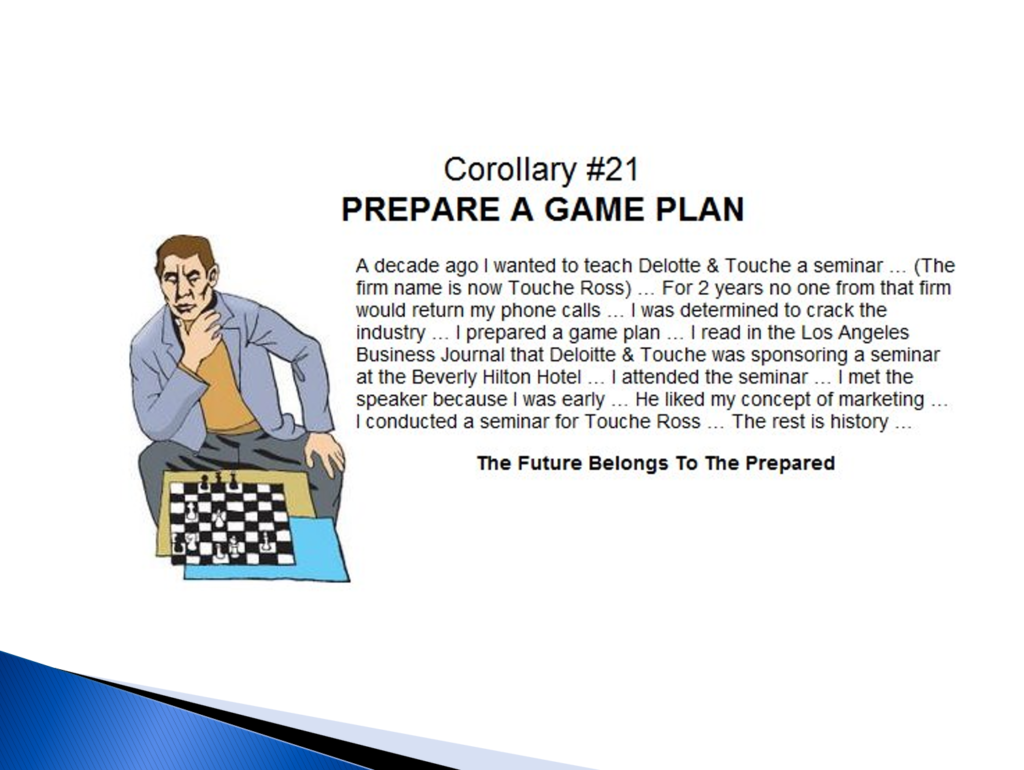 Corollary #21
PREPARE A GAME PLAN

A decade ago I wanted to teach Delotte & Touche a seminar … (The firm name is now Touche Ross) … For 2 years no one from that firm would return my phone calls … I was determined to crack the industry … I prepared a game plan … I read in the Los Angeles Business Journal that Deloitte & Touche was sponsoring a seminar at the Beverly Hilton Hotel … I attended the seminar … I met the speaker because I was early … He liked my concept of marketing … I conducted a seminar for Touche Ross … The rest is history …

The Future Belongs To The Prepared